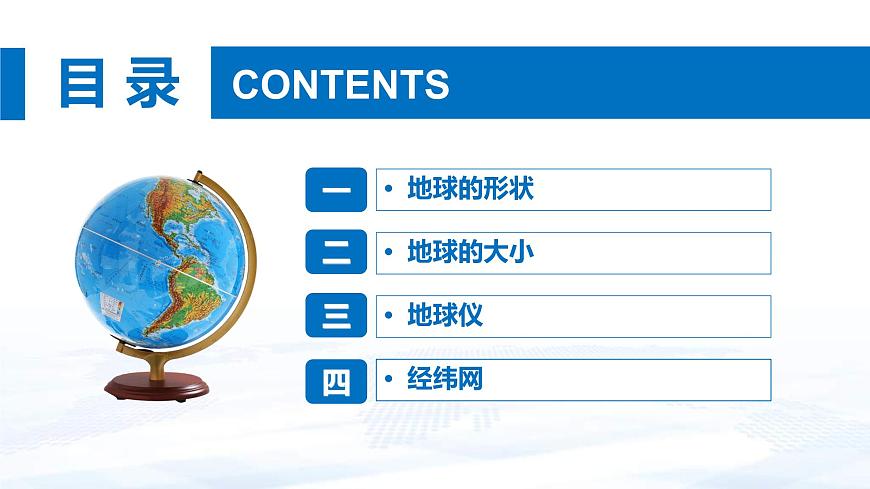 目录 CONTENTS

一 • 地球的形状

二 • 地球的大小

三 • 地球仪

四 • 经纬网